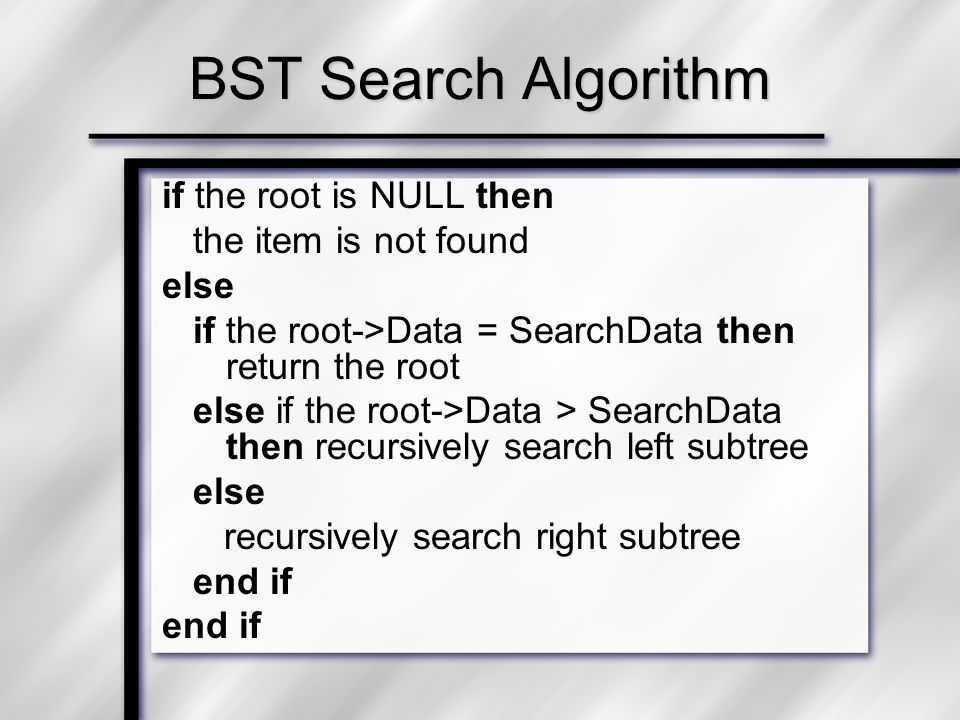 BST Search Algorithm

if the root is NULL then
the item is not found
else
if the root->Data = SearchData then
return the root
else if the root->Data > SearchData
then recursively search left subtree
else
recursively search right subtree
end if
end if